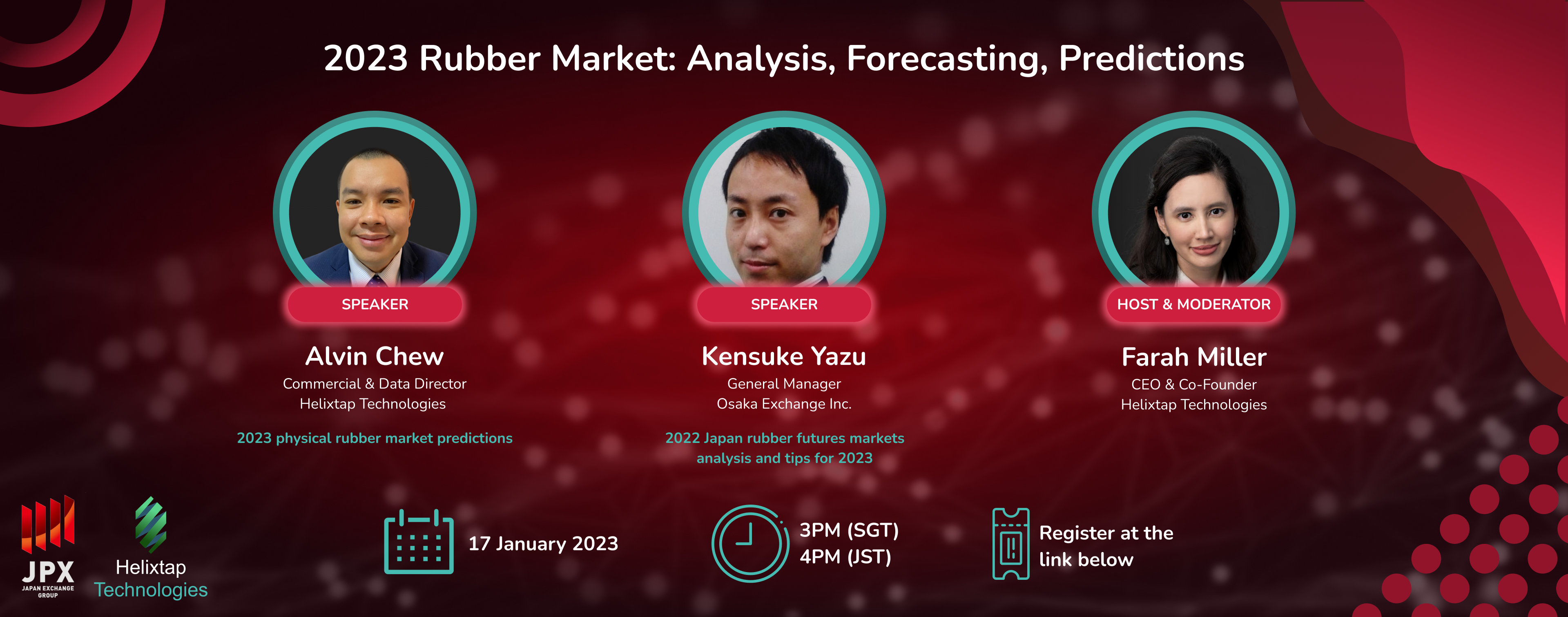 2023 Rubber Market: Analysis, Forecasting, Predictions

SPEAKER

Alvin Chew

Commercial & Data Director
Helixtap Technologies

2023 physical rubber market predictions

SPEAKER

Kensuke Yazu

General Manager
Osaka Exchange Inc.

2022 Japan rubber futures markets analysis and tips for 2023

HOST & MODERATOR

Farah Miller

CEO & Co-Founder
Helixtap Technologies

JPX
JAPAN EXCHANGE GROUP

Helixtap Technologies

17 January 2023

3PM (SGT)
4PM (JST)

Register at the link below